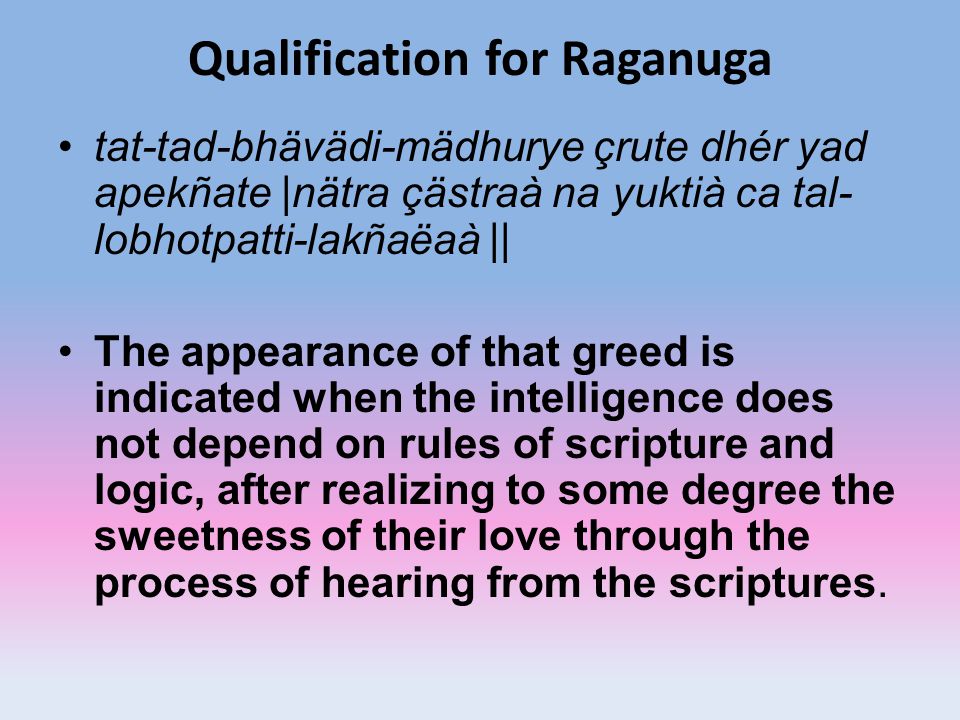 Qualification for Raganuga

• tat-tad-bhävädi-mädhurye çrute dhér yad apekñate |nätra çästraà na yuktià ca tal-lobhotpatti-lakñaëaà ||

• The appearance of that greed is indicated when the intelligence does not depend on rules of scripture and logic, after realizing to some degree the sweetness of their love through the process of hearing from the scriptures.